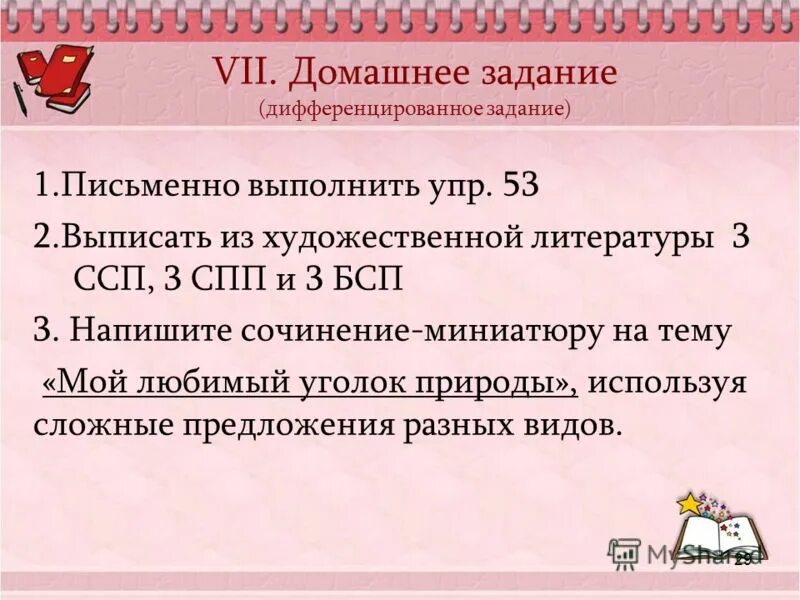 VII. Домашнее задание
(дифференцированное задание)

1.Письменно выполнить упр. 53

2.Выписать из художественной литературы 3 ССП, 3 СПП и 3 БСП

3. Напишите сочинение-миниатюру на тему «Мой любимый уголок природы», используя сложные предложения разных видов.

MyShared

29